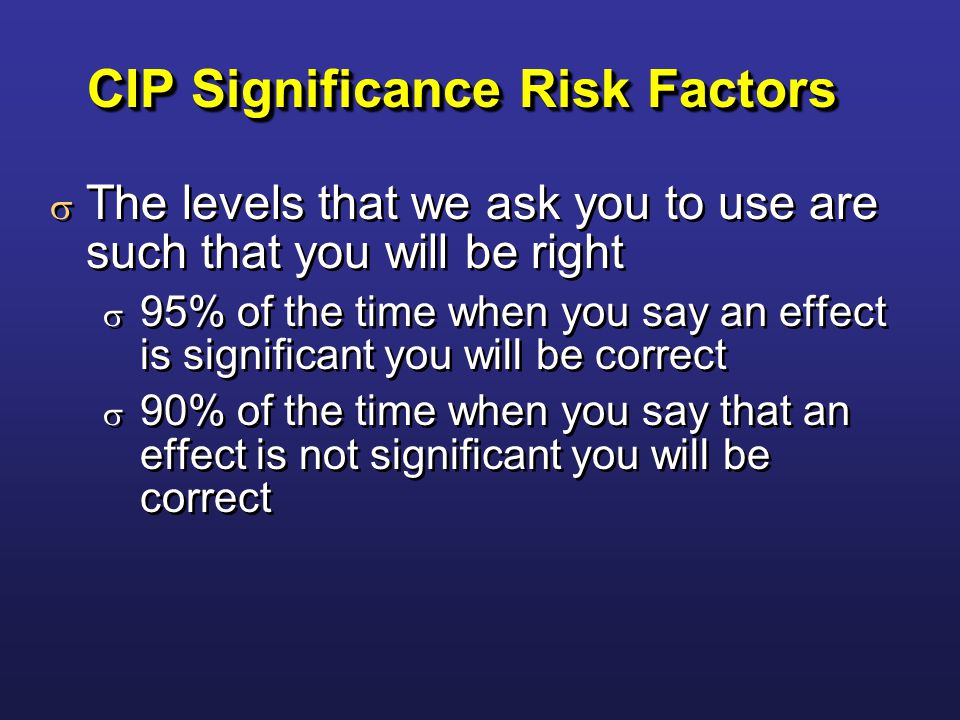 CIP Significance Risk Factors

σ The levels that we ask you to use are such that you will be right

σ 95% of the time when you say an effect is significant you will be correct

σ 90% of the time when you say that an effect is not significant you will be correct